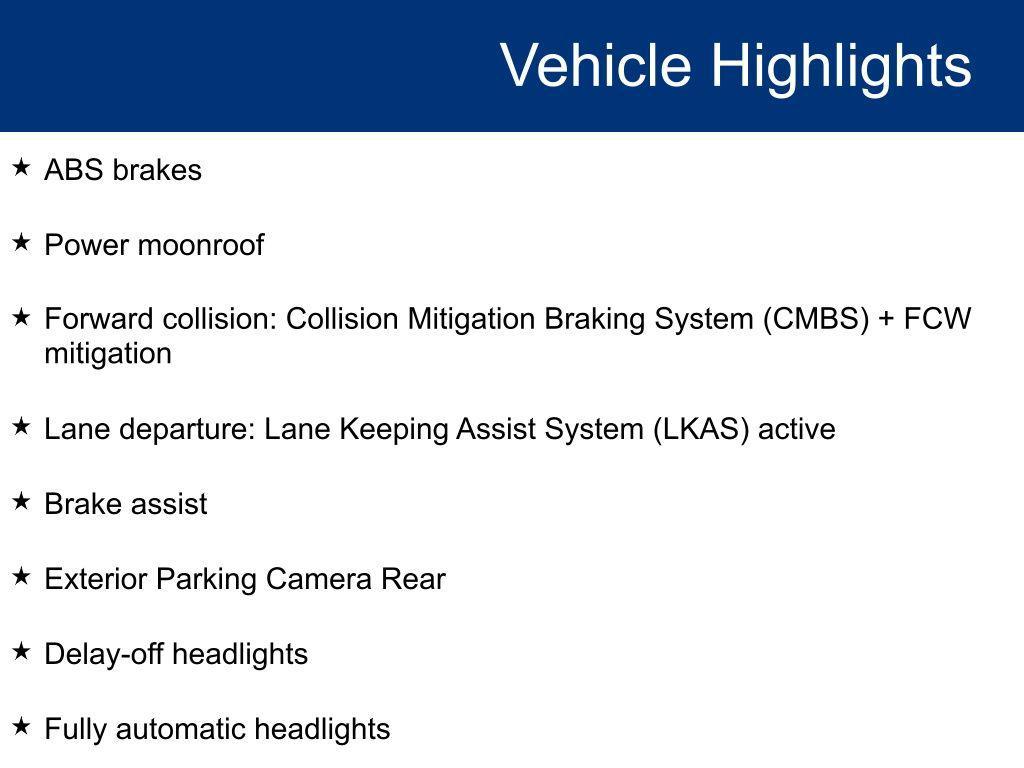 Vehicle Highlights

★ ABS brakes

★ Power moonroof

★ Forward collision: Collision Mitigation Braking System (CMBS) + FCW mitigation

★ Lane departure: Lane Keeping Assist System (LKAS) active

★ Brake assist

★ Exterior Parking Camera Rear

★ Delay-off headlights

★ Fully automatic headlights